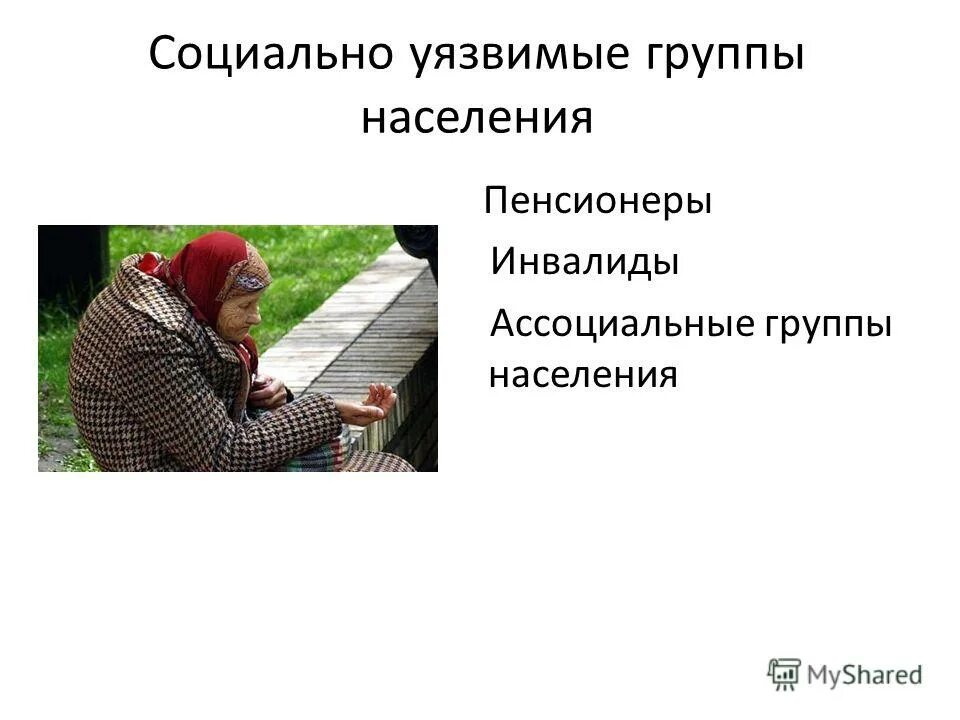 Социально уязвимые группы населения

Пенсионеры

Инвалиды

Ассоциальные группы населения

MyShared